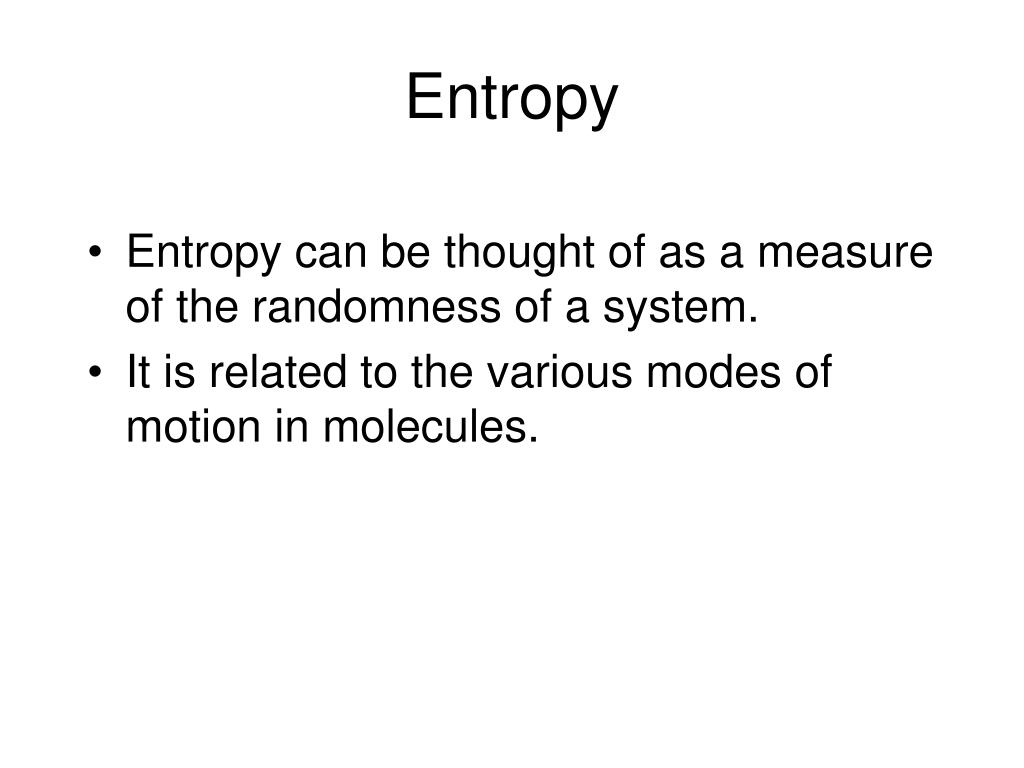 Entropy

• Entropy can be thought of as a measure of the randomness of a system.
• It is related to the various modes of motion in molecules.